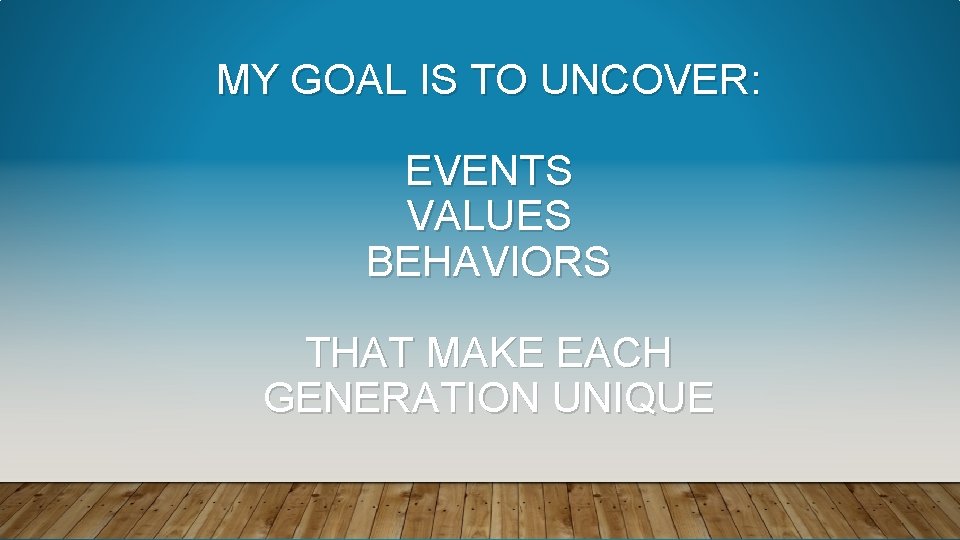 MY GOAL IS TO UNCOVER:

EVENTS
VALUES
BEHAVIORS

THAT MAKE EACH GENERATION UNIQUE